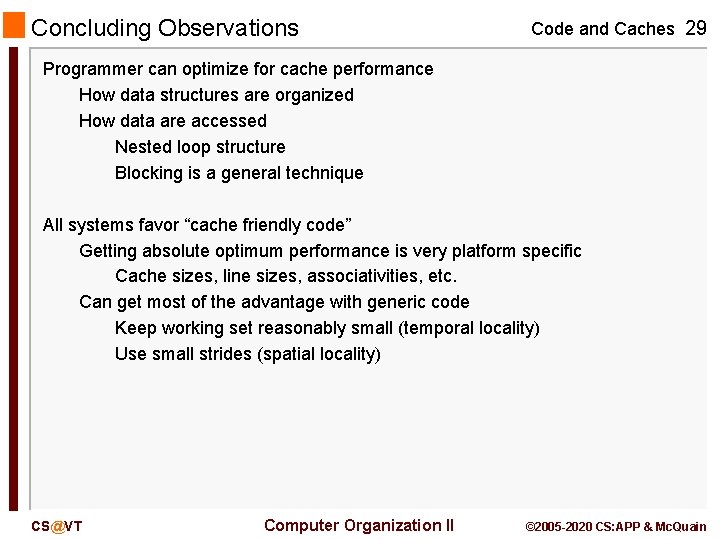 Concluding Observations

Code and Caches 29

Programmer can optimize for cache performance

How data structures are organized

How data are accessed

Nested loop structure

Blocking is a general technique

All systems favor “cache friendly code”

Getting absolute optimum performance is very platform specific

Cache sizes, line sizes, associativities, etc.

Can get most of the advantage with generic code

Keep working set reasonably small (temporal locality)

Use small strides (spatial locality)

CS@VT

Computer Organization II

©2005-2020 CS:APP & McQuain